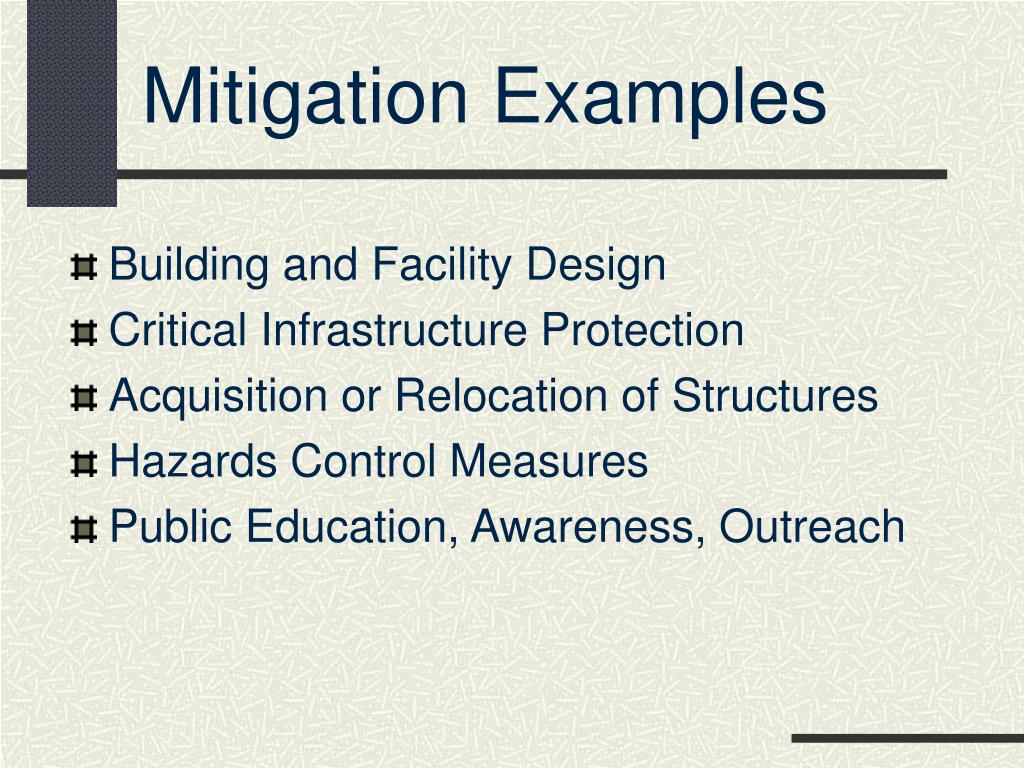 Mitigation Examples

Building and Facility Design
Critical Infrastructure Protection
Acquisition or Relocation of Structures
Hazards Control Measures
Public Education, Awareness, Outreach